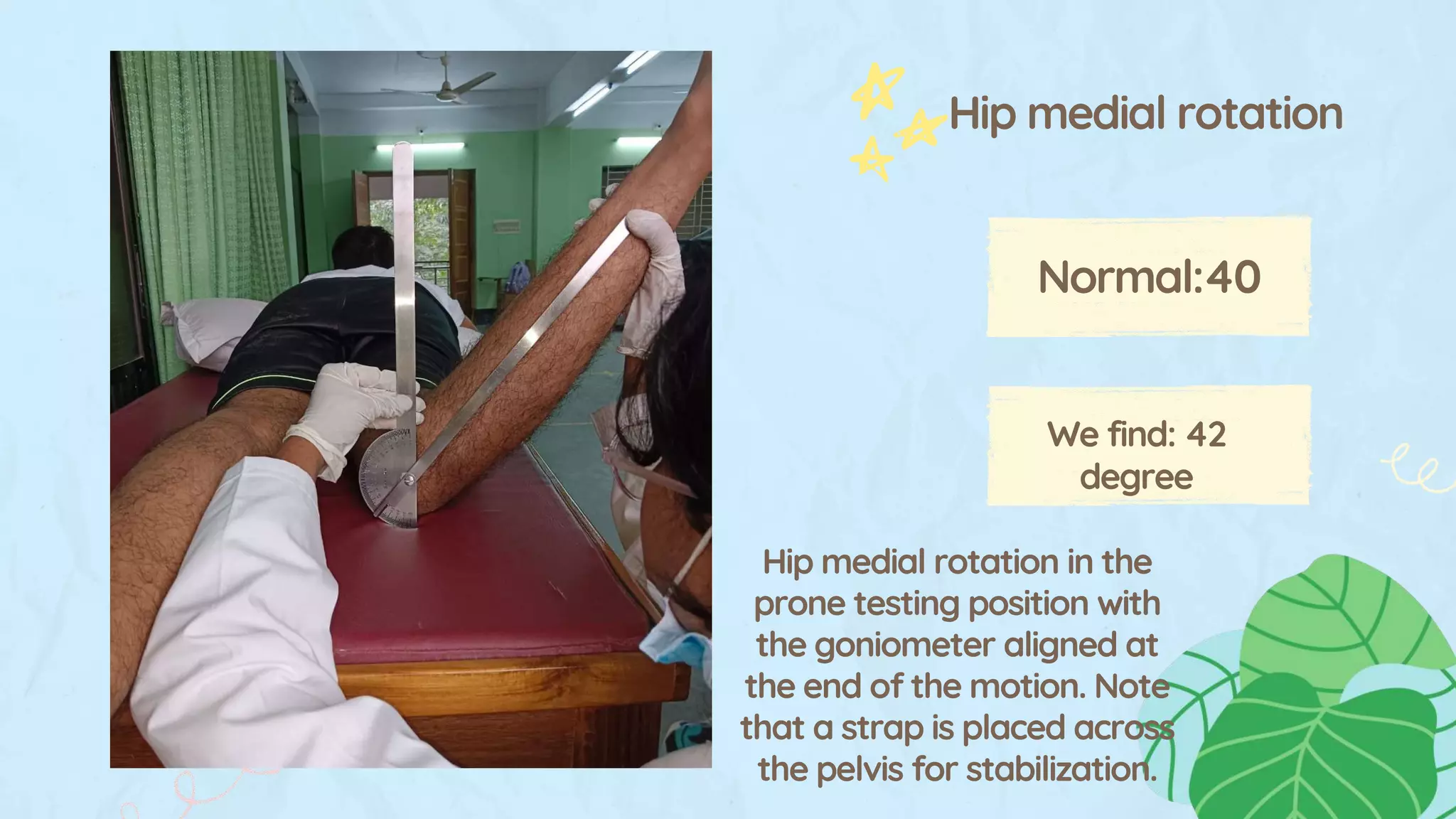 Hip medial rotation

Normal:40

We find: 42 degree

Hip medial rotation in the prone testing position with the goniometer aligned at the end of the motion. Note that a strap is placed across the pelvis for stabilization.